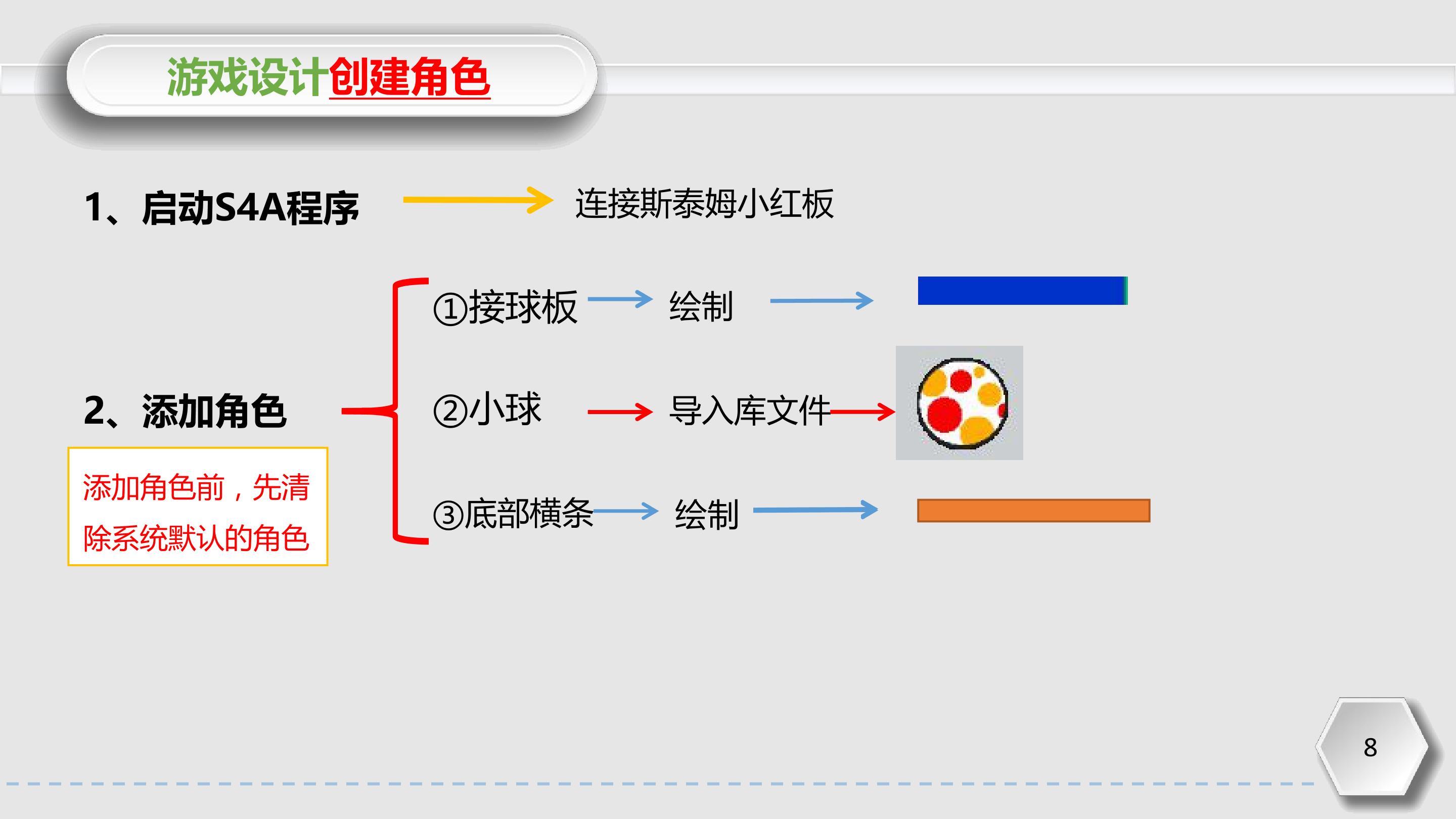 游戏设计创建角色

1、启动S4A程序

连接斯泰姆小红板

2、添加角色

添加角色前，先清除系统默认的角色

①接球板

绘制

②小球

导入库文件

③底部横条

绘制

8